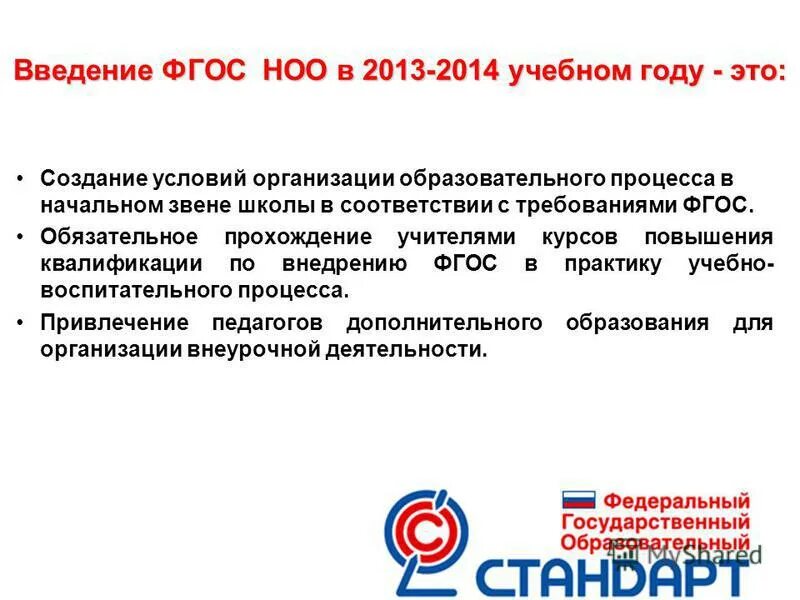 Введение ФГОС НОО в 2013-2014 учебном году - это:

• Создание условий организации образовательного процесса в начальном звене школы в соответствии с требованиями ФГОС.
• Обязательное прохождение учителями курсов повышения квалификации по внедрению ФГОС в практику учебно-воспитательного процесса.
• Привлечение педагогов дополнительного образования для организации внеурочной деятельности.

Федеральный
Государственный
Образовательный
СТАНДАРТ

MyShared